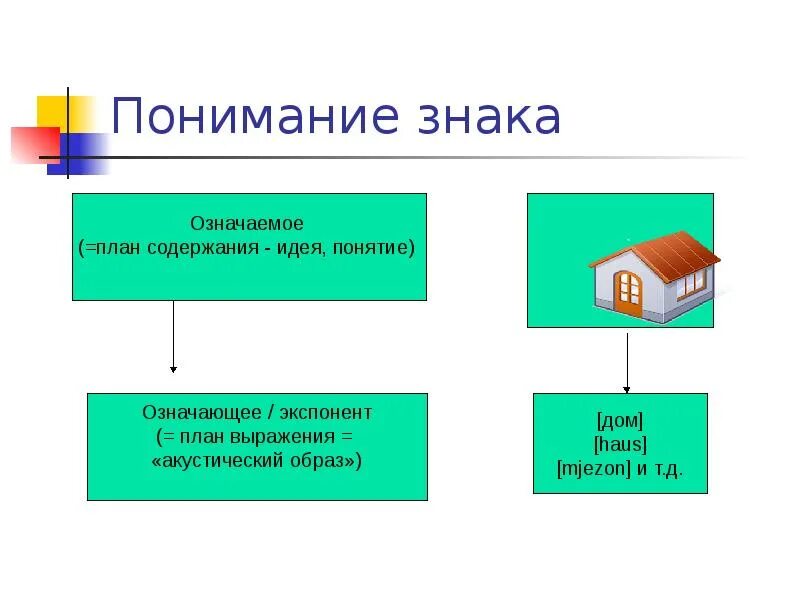 Понимание знака

Означаемое
(=план содержания - идея, понятие)

Означающее / экспонент
(= план выражения =
«акустический образ»)

[дом]
[haus]
[mjezon] и т.д.